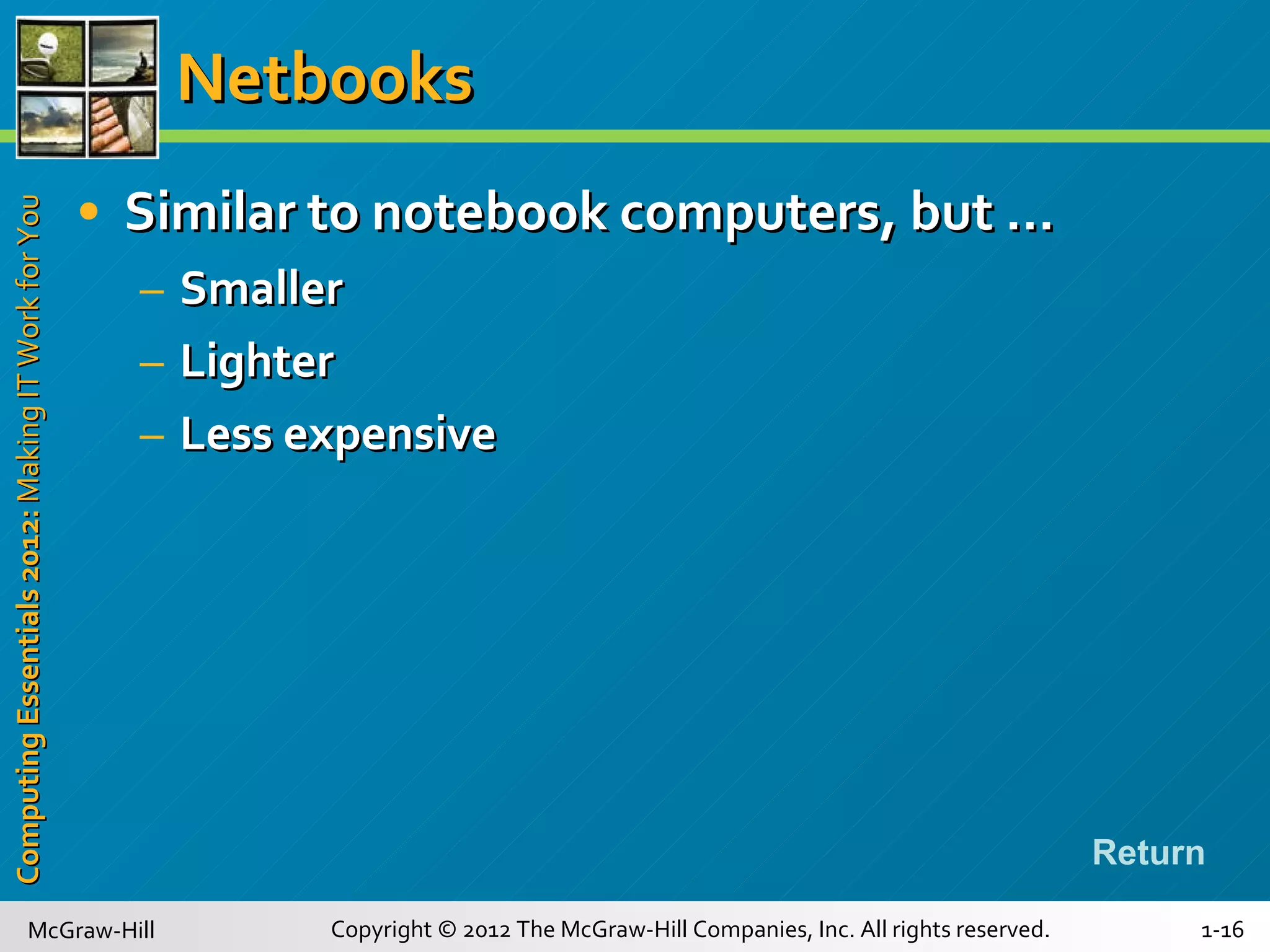 Netbooks

Computing Essentials 2012: Making IT Work for You

• Similar to notebook computers, but …
– Smaller
– Lighter
– Less expensive

Return

McGraw-Hill
Copyright © 2012 The McGraw-Hill Companies, Inc. All rights reserved.
1-16